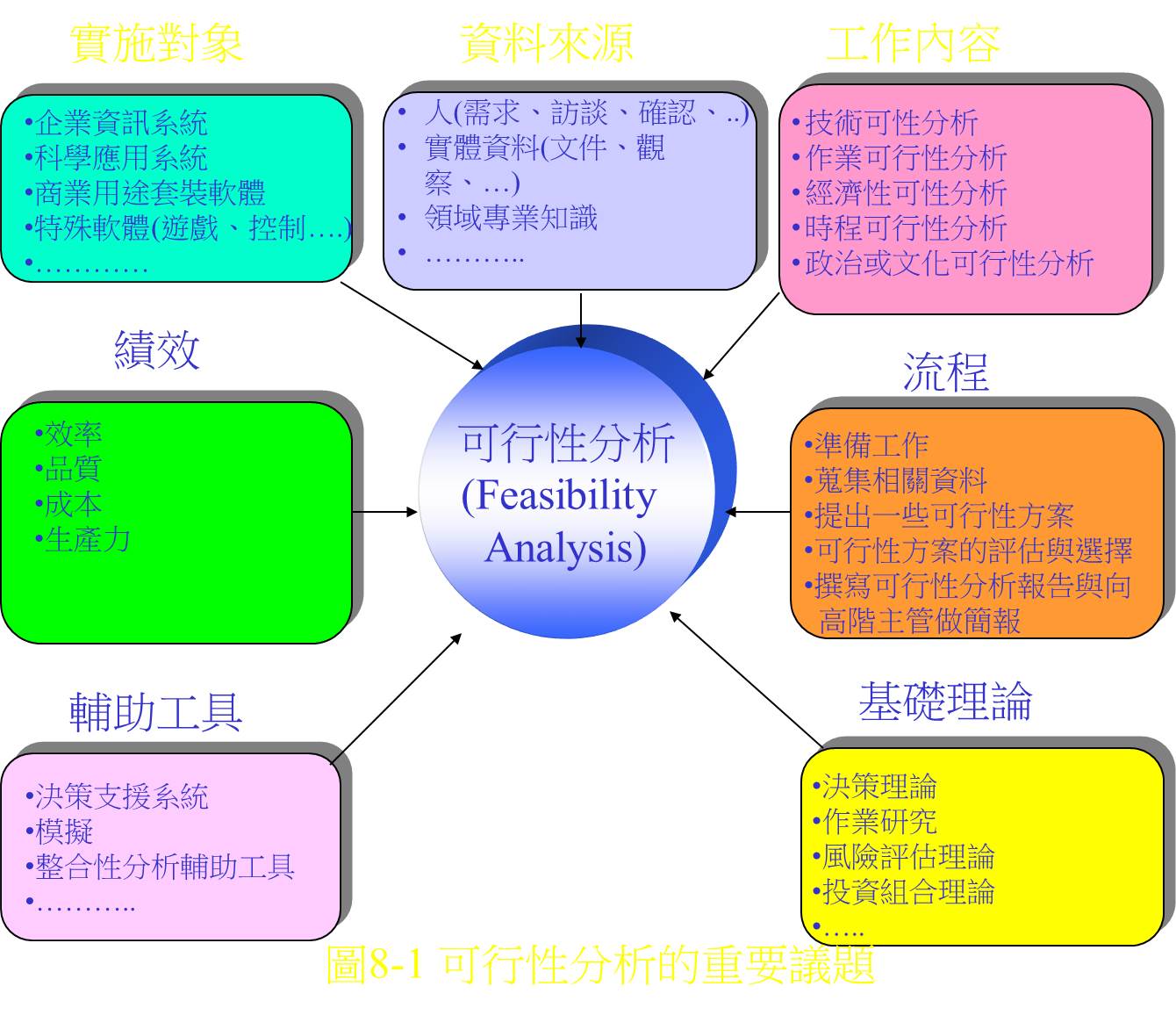 實施對象

•企業資訊系統
•科學應用系統
•商業用途套裝軟體
•特殊軟體(遊戲、控制….)
•…………

資料來源

• 人(需求、訪談、確認、..)
• 實體資料(文件、觀察、…)
• 領域專業知識
• ………..

工作內容

•技術可性分析
•作業可行性分析
•經濟性可性分析
•時程可行性分析
•政治或文化可行性分析

績效

•效率
•品質
•成本
•生產力

可行性分析
(Feasibility Analysis)

流程

•準備工作
•蒐集相關資料
•提出一些可行性方案
•可行性方案的評估與選擇
•撰寫可行性分析報告與向高階主管做簡報

輔助工具

•決策支援系統
•模擬
•整合性分析輔助工具
•………..

基礎理論

•決策理論
•作業研究
•風險評估理論
•投資組合理論
•…..

圖8-1 可行性分析的重要議題